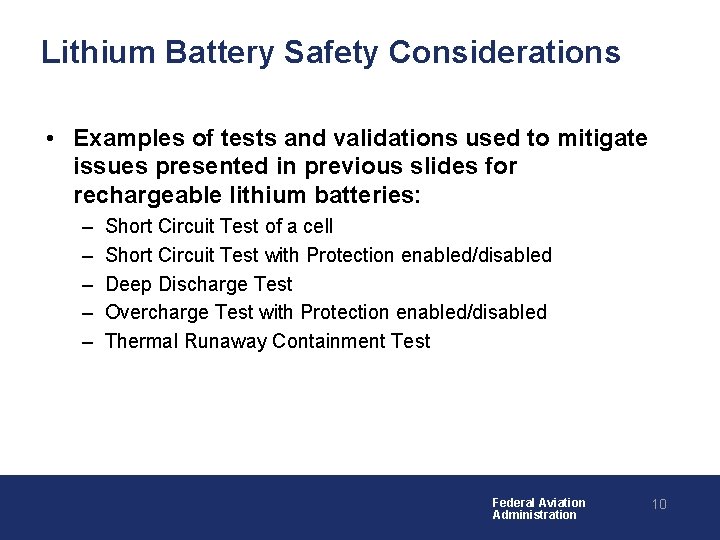 Lithium Battery Safety Considerations

• Examples of tests and validations used to mitigate issues presented in previous slides for rechargeable lithium batteries:
– Short Circuit Test of a cell
– Short Circuit Test with Protection enabled/disabled
– Deep Discharge Test
– Overcharge Test with Protection enabled/disabled
– Thermal Runaway Containment Test

Federal Aviation Administration

10